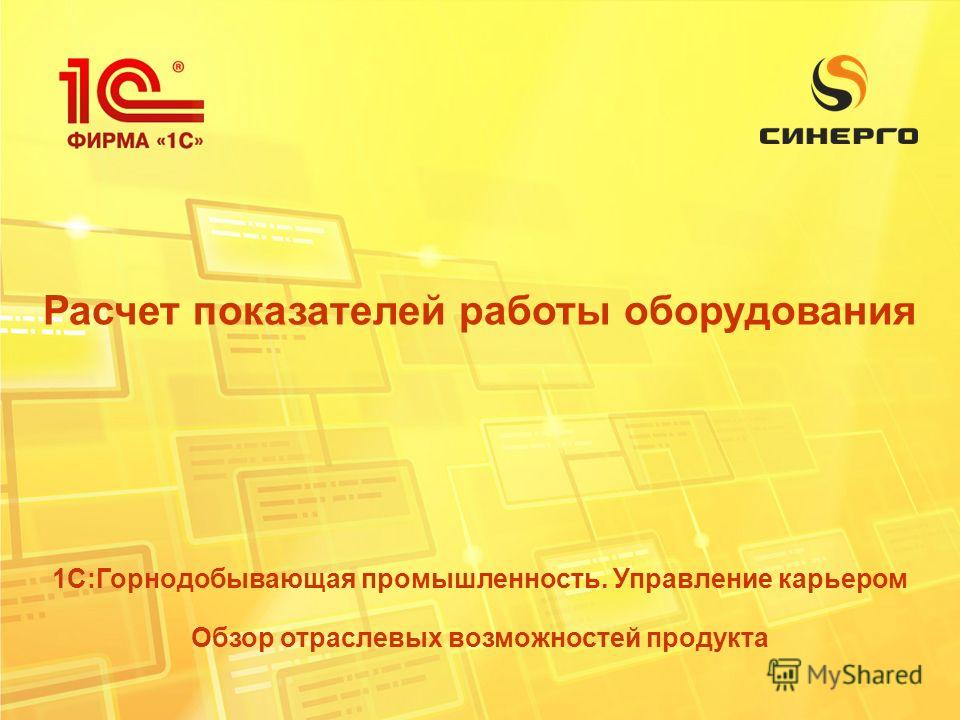 1С®
ФИРМА «1С»

СИНЕРГО

Расчет показателей работы оборудования

1С:Горнодобывающая промышленность. Управление карьером

Обзор отраслевых возможностей продукта

MyShared